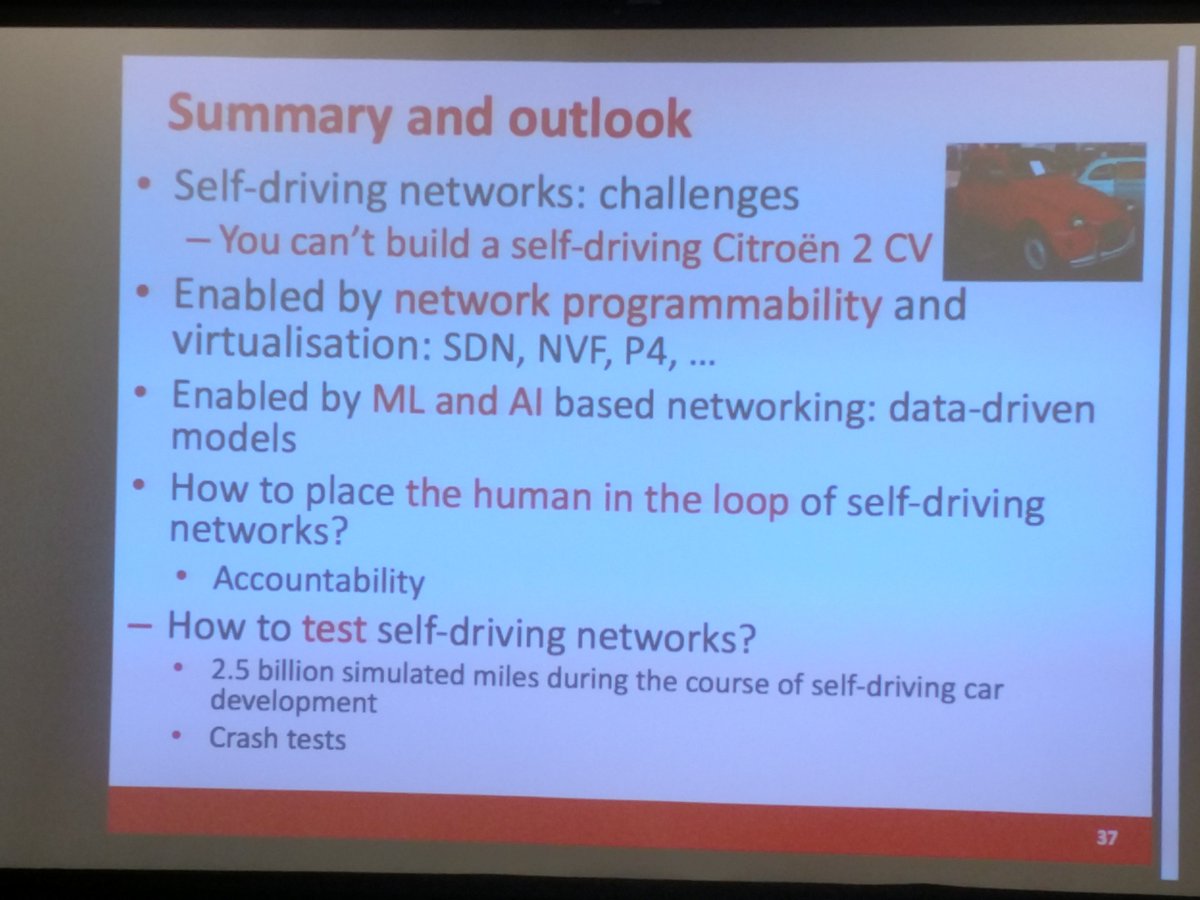 Summary and outlook

• Self-driving networks: challenges
– You can't build a self-driving Citroën 2 CV

• Enabled by network programmability and virtualisation: SDN, NVF, P4, ...

• Enabled by ML and AI based networking: data-driven models

• How to place the human in the loop of self-driving networks?
• Accountability

– How to test self-driving networks?
• 2.5 billion simulated miles during the course of self-driving car development
• Crash tests

37